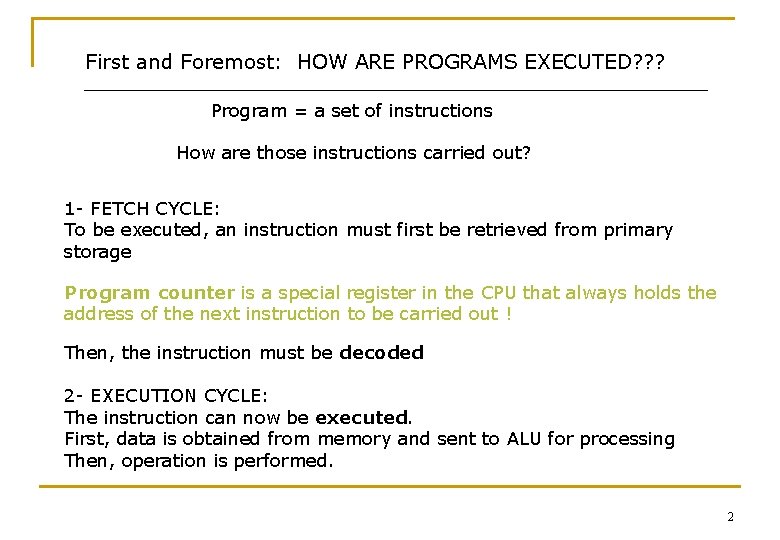 First and Foremost: HOW ARE PROGRAMS EXECUTED???

Program = a set of instructions

How are those instructions carried out?

1- FETCH CYCLE:
To be executed, an instruction must first be retrieved from primary storage

Program counter is a special register in the CPU that always holds the address of the next instruction to be carried out !

Then, the instruction must be decoded

2- EXECUTION CYCLE:
The instruction can now be executed.
First, data is obtained from memory and sent to ALU for processing
Then, operation is performed.

2